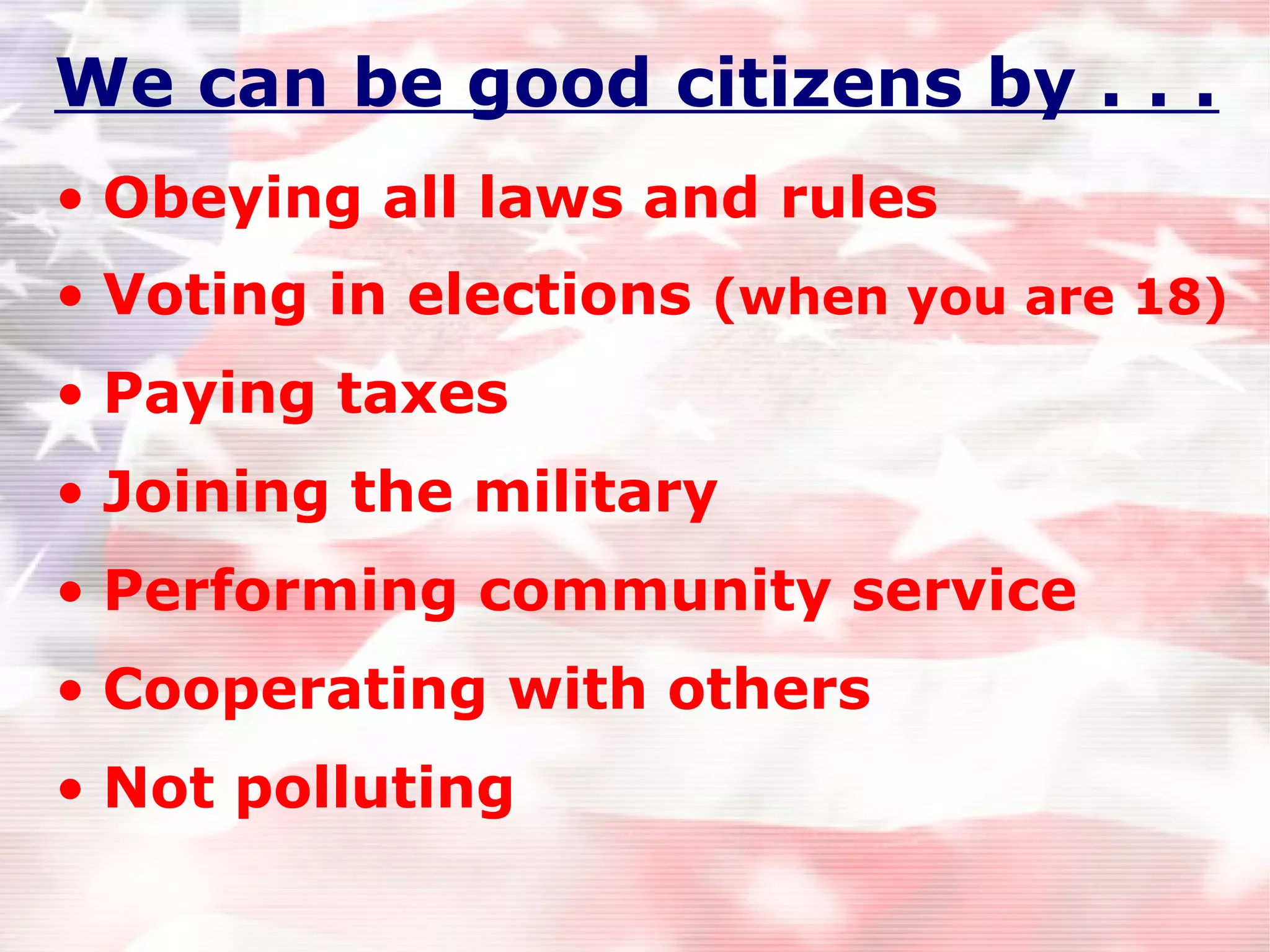 We can be good citizens by . . .

• Obeying all laws and rules
• Voting in elections (when you are 18)
• Paying taxes
• Joining the military
• Performing community service
• Cooperating with others
• Not polluting